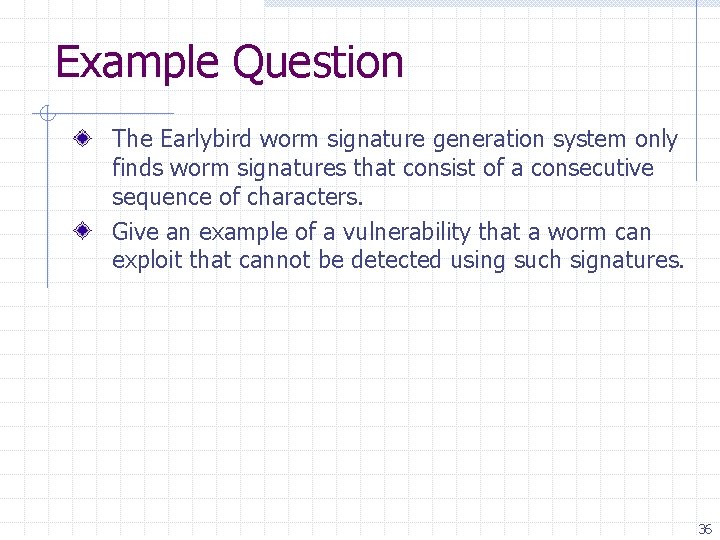 Example Question

The Earlybird worm signature generation system only finds worm signatures that consist of a consecutive sequence of characters.

Give an example of a vulnerability that a worm can exploit that cannot be detected using such signatures.

36